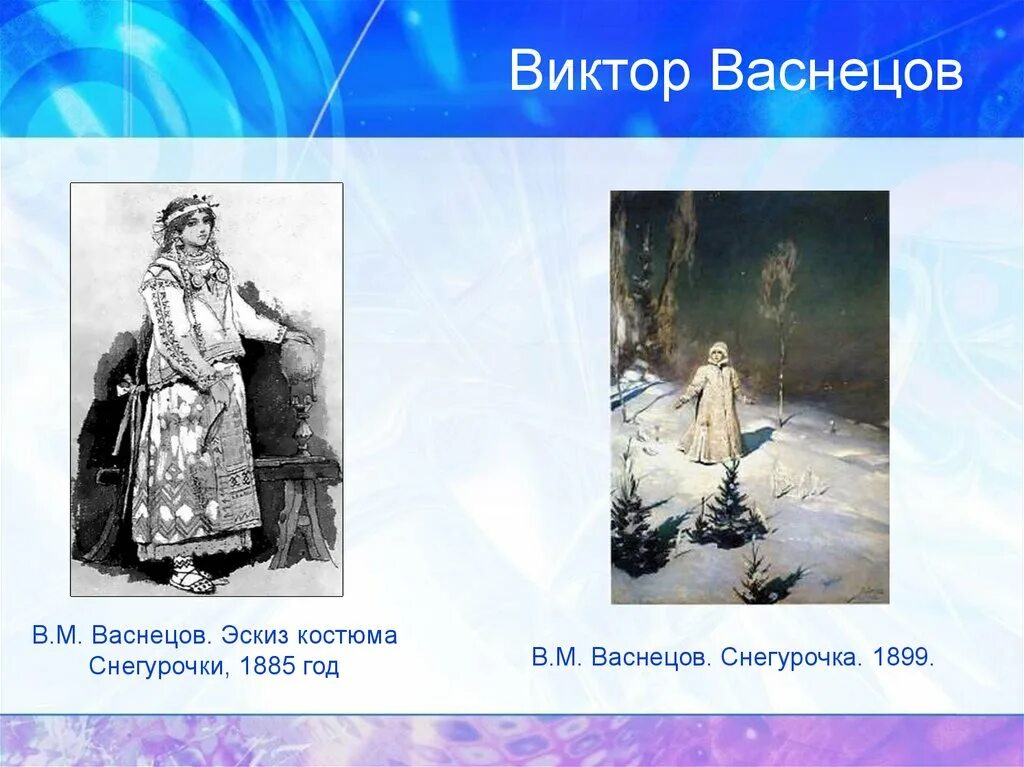 Виктор Васнецов

В.М. Васнецов. Эскиз костюма Снегурочки, 1885 год

В.М. Васнецов. Снегурочка. 1899.